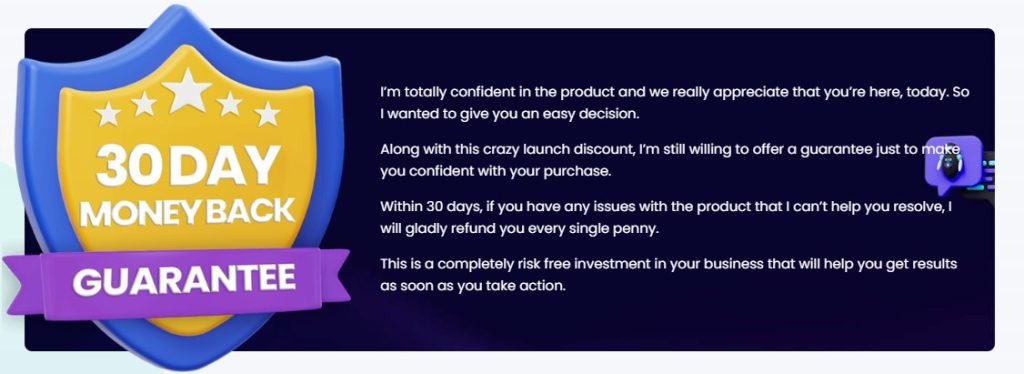 30 DAY
MONEY BACK
GUARANTEE

I'm totally confident in the product and we really appreciate that you're here, today. So I wanted to give you an easy decision.

Along with this crazy launch discount, I'm still willing to offer a guarantee just to make you confident with your purchase.

Within 30 days, if you have any issues with the product that I can't help you resolve, I will gladly refund you every single penny.

This is a completely risk free investment in your business that will help you get results as soon as you take action.